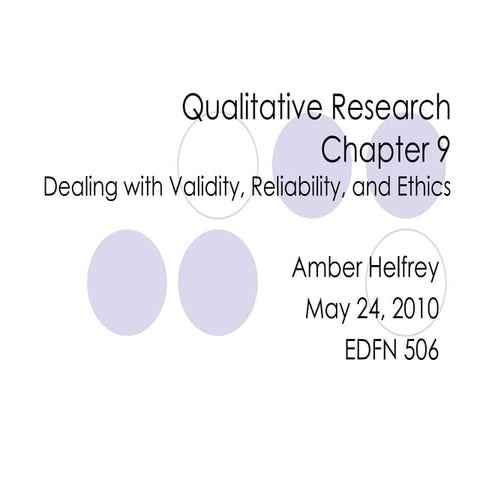 Qualitative Research
Chapter 9
Dealing with Validity, Reliability, and Ethics

Amber Helfrey
May 24, 2010
EDFN 506